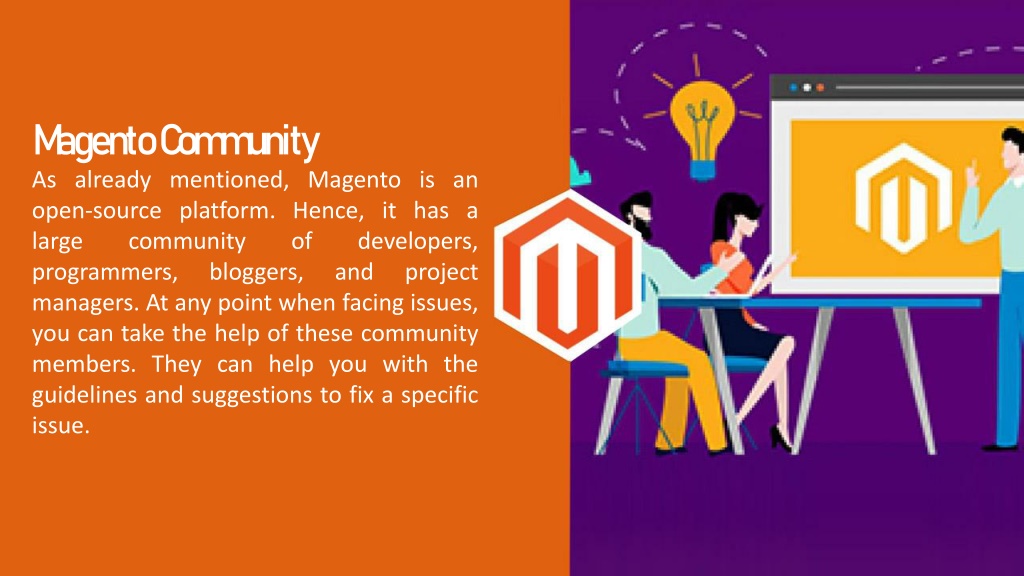 Magento Community

As already mentioned, Magento is an open-source platform. Hence, it has a large community of developers, programmers, bloggers, and project managers. At any point when facing issues, you can take the help of these community members. They can help you with the guidelines and suggestions to fix a specific issue.